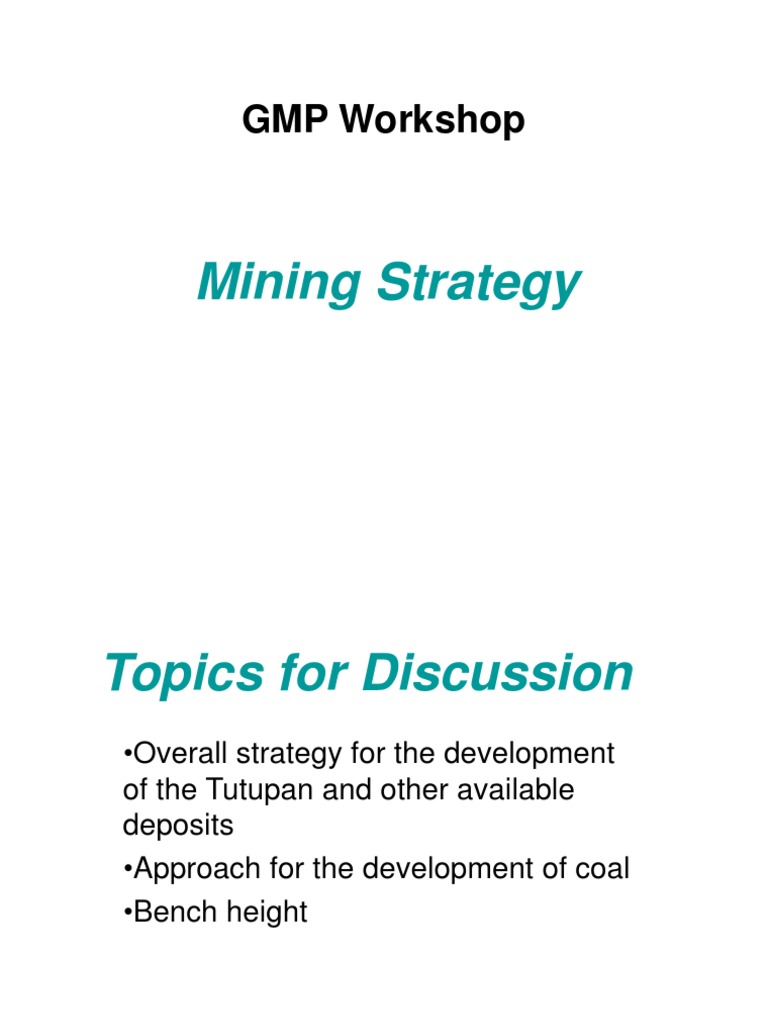 GMP Workshop

Mining Strategy

Topics for Discussion

•Overall strategy for the development of the Tutupan and other available deposits

•Approach for the development of coal

•Bench height